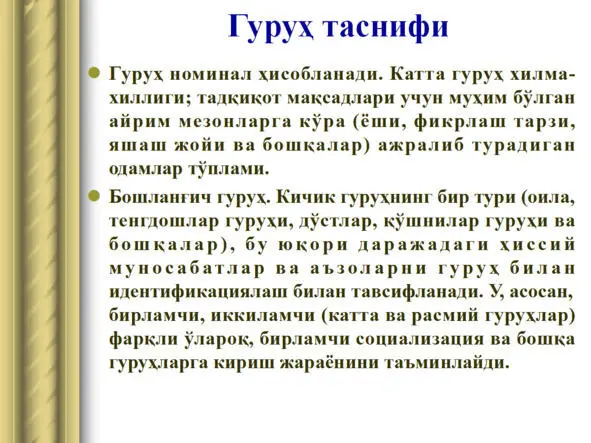 Гуруҳ таснифи

Гуруҳ номинал ҳисобланади. Катта гуруҳ хилма-хиллиги; тадқиқот мақсадлари учун муҳим бўлган айрим мезонларга кўра (ёши, фикрлаш тарзи, яшаш жойи ва бошқалар) ажралиб турадиган одамлар тўплами.

Бошланғич гуруҳ. Кичик гуруҳнинг бир тури (оила, тенгдошлар гуруҳи, дўстлар, қўшнилар гуруҳи ва бошқалар), бу юқори даражадаги ҳиссий муносабатлар ва аъзоларни гуруҳ билан идентификациялаш билан тавсифланади. У, асосан, бирламчи, иккиламчи (катта ва расмий гуруҳлар) фарқли ўлароқ, бирламчи социализация ва бошқа гуруҳларга кириш жараёнини таъминлайди.